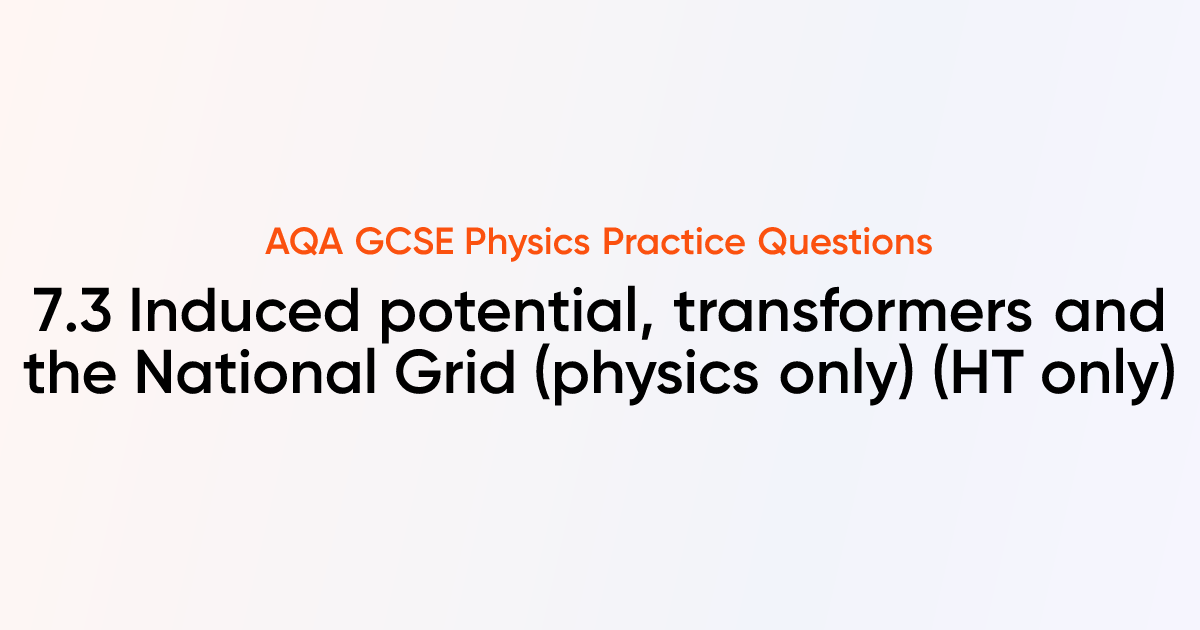 AQA GCSE Physics Practice Questions

7.3 Induced potential, transformers and the National Grid (physics only) (HT only)